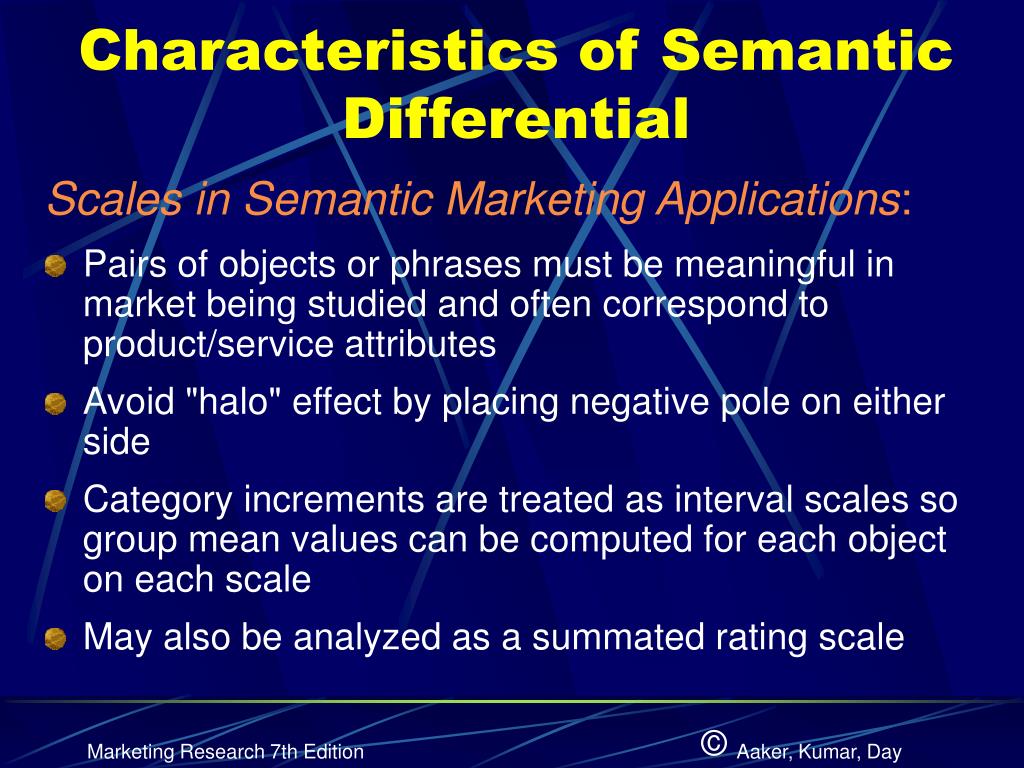 Characteristics of Semantic Differential

Scales in Semantic Marketing Applications:

Pairs of objects or phrases must be meaningful in market being studied and often correspond to product/service attributes

Avoid "halo" effect by placing negative pole on either side

Category increments are treated as interval scales so group mean values can be computed for each object on each scale

May also be analyzed as a summated rating scale

Marketing Research 7th Edition

© Aaker, Kumar, Day